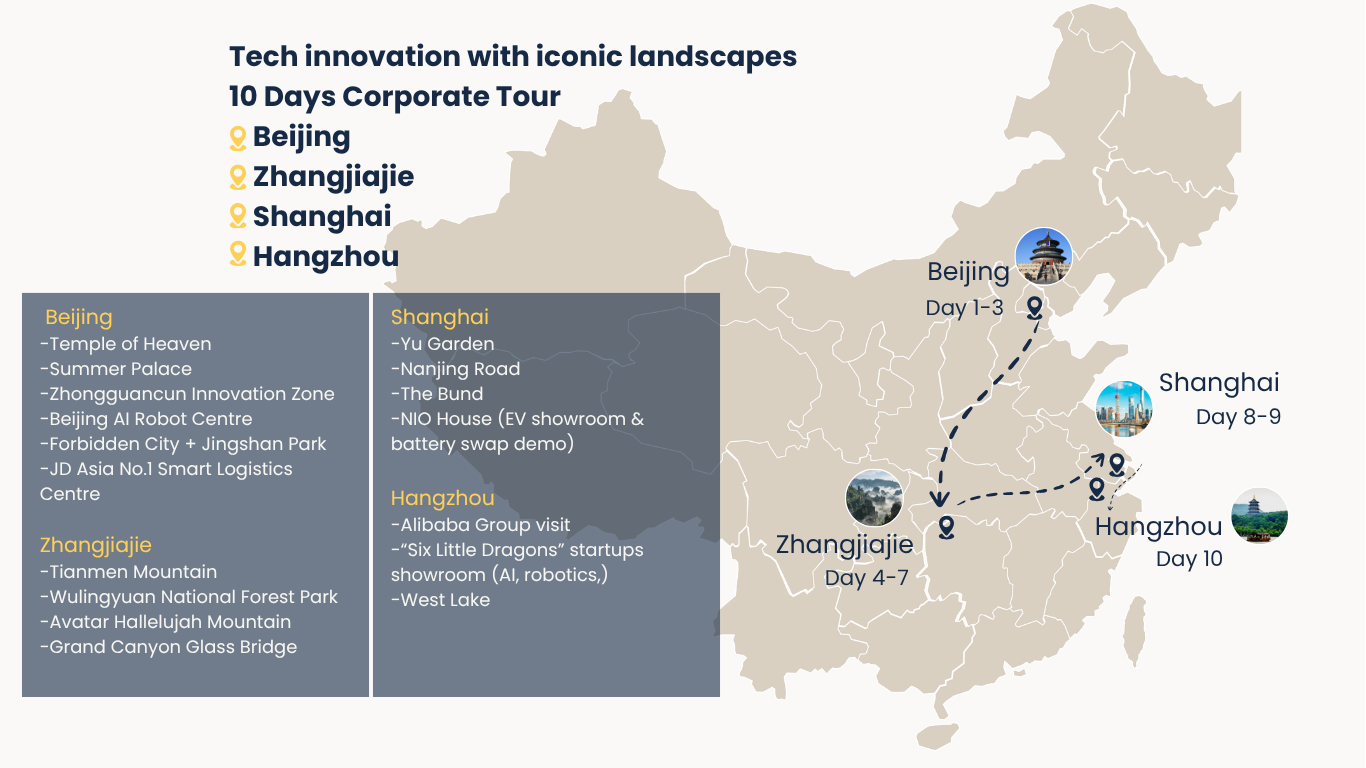 Tech innovation with iconic landscapes
10 Days Corporate Tour
Beijing
Zhangjiajie
Shanghai
Hangzhou

Beijing
-Temple of Heaven
-Summer Palace
-Zhongguancun Innovation Zone
-Beijing AI Robot Centre
-Forbidden City + Jingshan Park
-JD Asia No.1 Smart Logistics Centre

Zhangjiajie
-Tianmen Mountain
-Wulingyuan National Forest Park
-Avatar Hallelujah Mountain
-Grand Canyon Glass Bridge

Shanghai
-Yu Garden
-Nanjing Road
-The Bund
-NIO House (EV showroom & battery swap demo)

Hangzhou
-Alibaba Group visit
-“Six Little Dragons” startups showroom (AI, robotics,)
-West Lake

Beijing
Day 1-3

Shanghai
Day 8-9

Zhangjiajie
Day 4-7

Hangzhou
Day 10